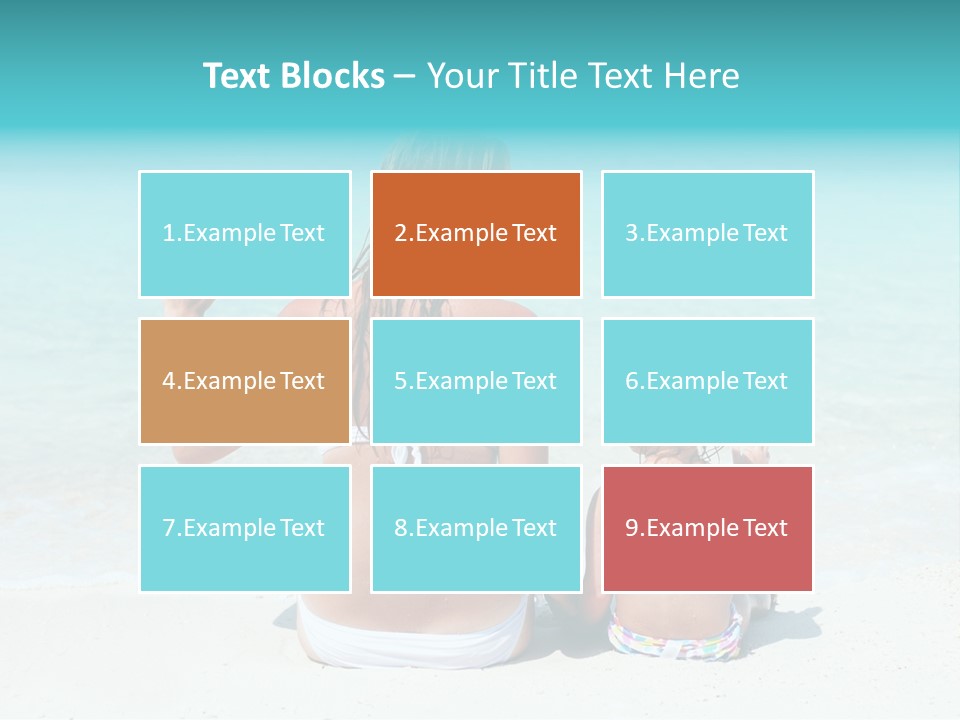 Text Blocks – Your Title Text Here

1.Example Text

2.Example Text

3.Example Text

4.Example Text

5.Example Text

6.Example Text

7.Example Text

8.Example Text

9.Example Text